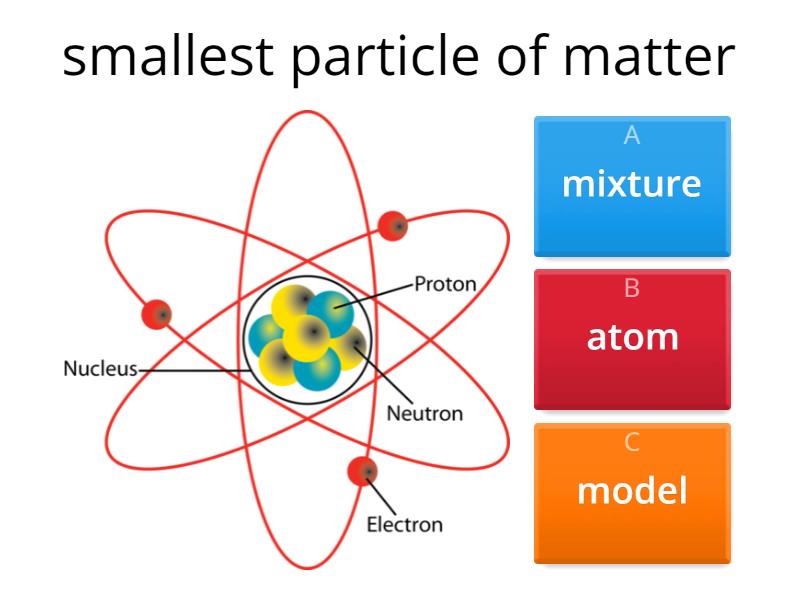 smallest particle of matter

Proton
Nucleus
Neutron
Electron

A
mixture

B
atom

C
model